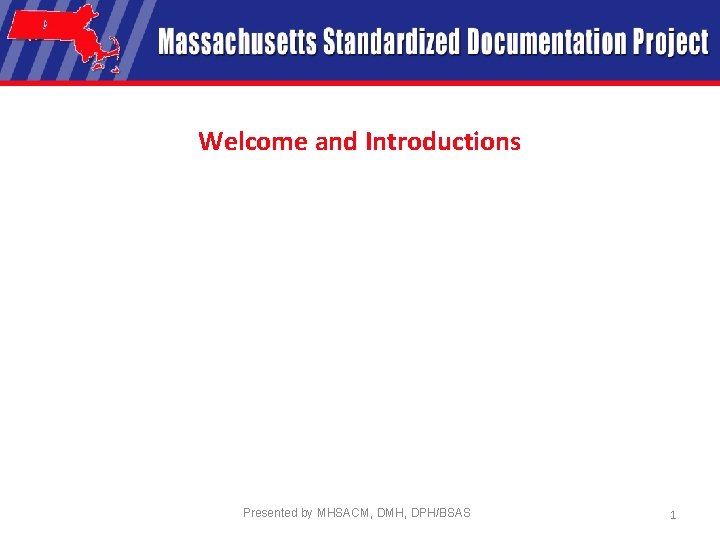 Massachusetts Standardized Documentation Project

Welcome and Introductions

Presented by MHSACM, DMH, DPH/BSAS

1